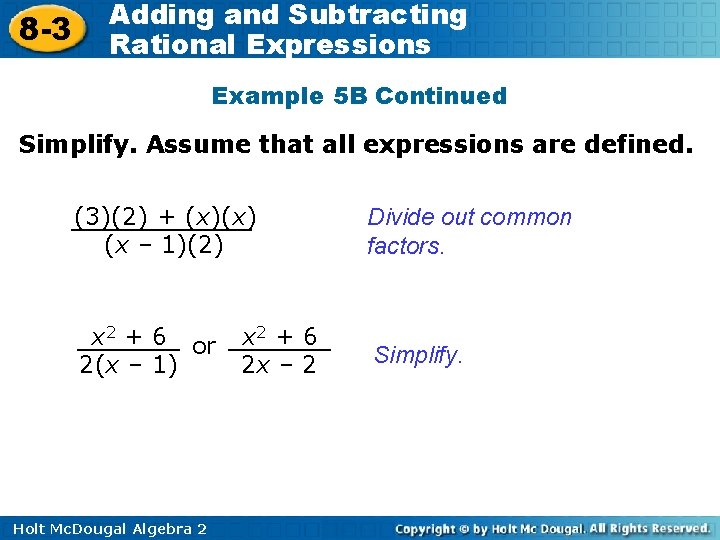 8-3 Adding and Subtracting Rational Expressions

Example 5B Continued

Simplify. Assume that all expressions are defined.

$\frac{(3)(2) + (x)(x)}{(x - 1)(2)}$

Divide out common factors.

$\frac{x^2 + 6}{2(x - 1)}$ or $\frac{x^2 + 6}{2x - 2}$

Simplify.

Holt McDougal Algebra 2

Copyright © by Holt Mc Dougal. All Rights Reserved.